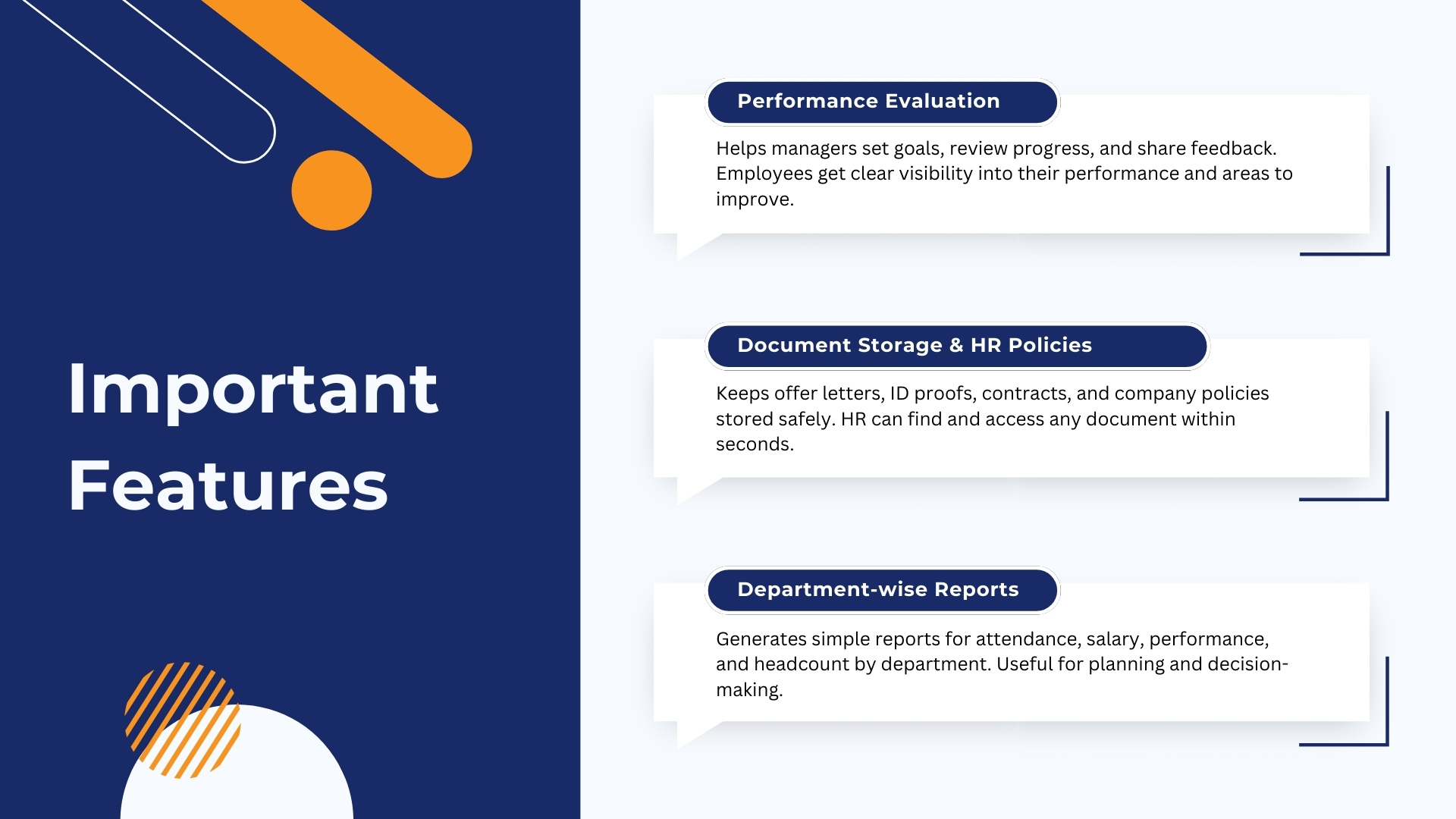 Important Features

Performance Evaluation

Helps managers set goals, review progress, and share feedback. Employees get clear visibility into their performance and areas to improve.

Document Storage & HR Policies

Keeps offer letters, ID proofs, contracts, and company policies stored safely. HR can find and access any document within seconds.

Department-wise Reports

Generates simple reports for attendance, salary, performance, and headcount by department. Useful for planning and decision-making.